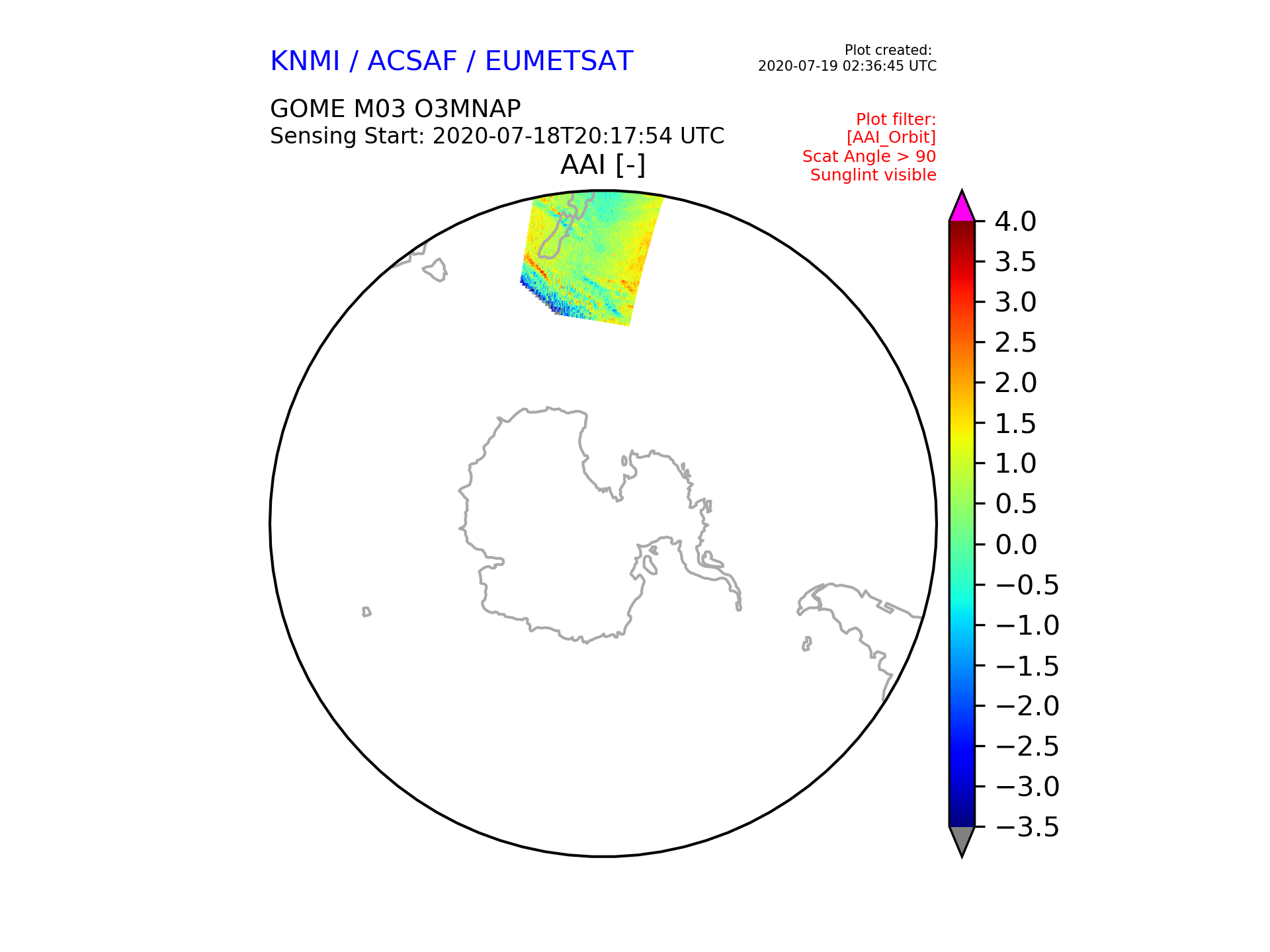 KNMI / ACSAF / EUMETSAT

Plot created:
2020-07-19 02:36:45 UTC

GOME M03 O3MNAP
Sensing Start: 2020-07-18T20:17:54 UTC

Plot filter:
[AAI_Orbit]
Scat Angle > 90
Sunglint visible

AAI [-]

4.0
3.5
3.0
2.5
2.0
1.5
1.0
0.5
0.0
−0.5
−1.0
−1.5
−2.0
−2.5
−3.0
−3.5